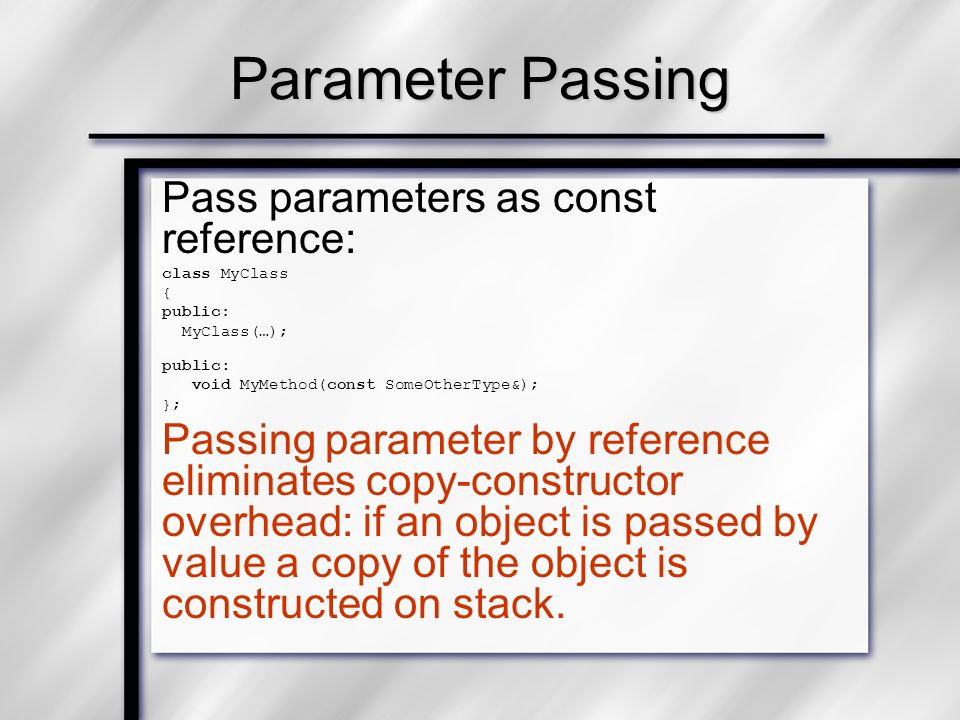 Parameter Passing

Pass parameters as const reference:

class MyClass
{
public:
  MyClass(…);

public:
   void MyMethod(const SomeOtherType&);
};

Passing parameter by reference eliminates copy-constructor overhead: if an object is passed by value a copy of the object is constructed on stack.